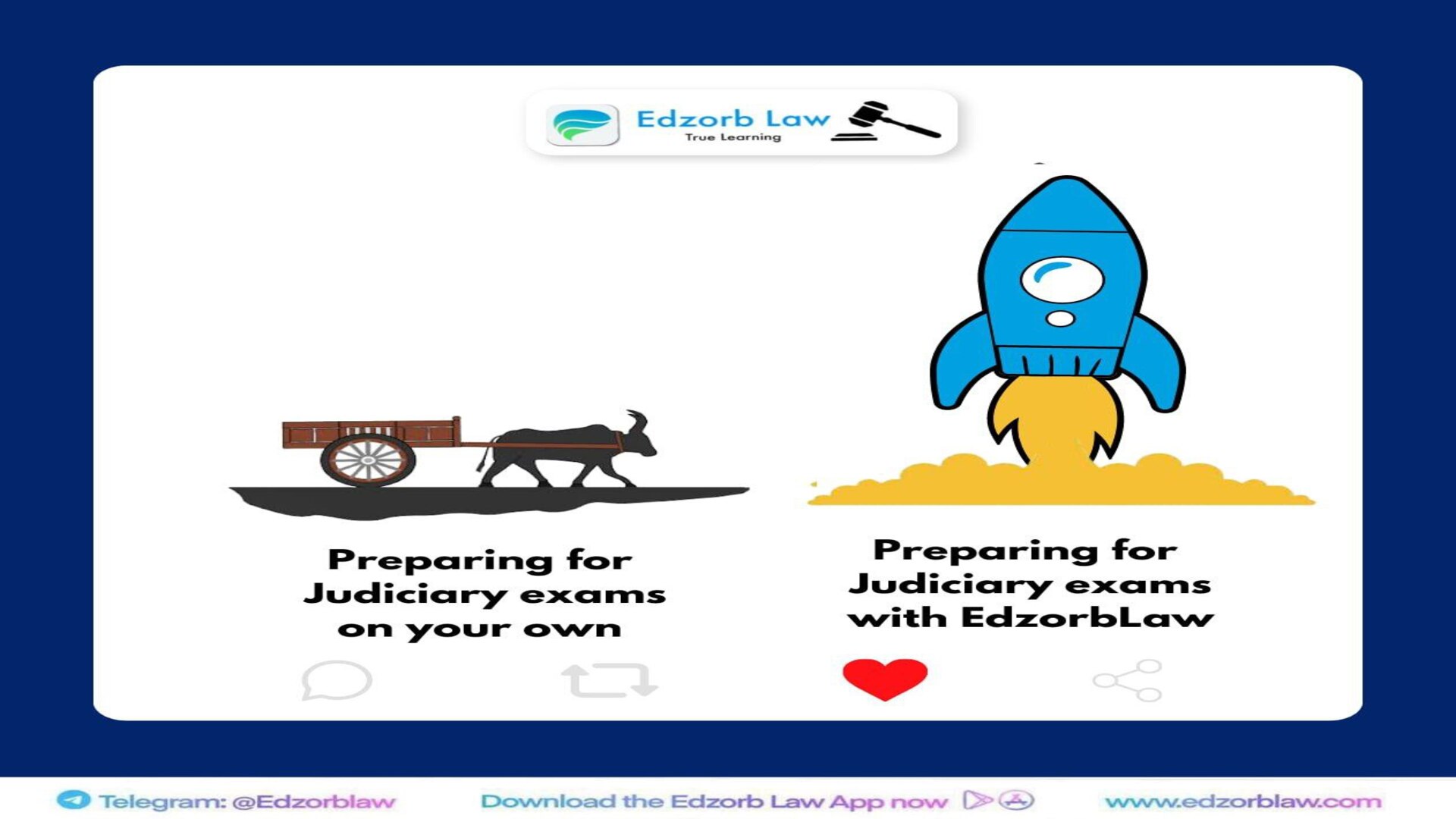 Edzorb Law
True Learning

Preparing for Judiciary exams on your own

Preparing for Judiciary exams with EdzorbLaw

Telegram: @Edzorblaw
Download the Edzorb Law App now
www.edzorblaw.com